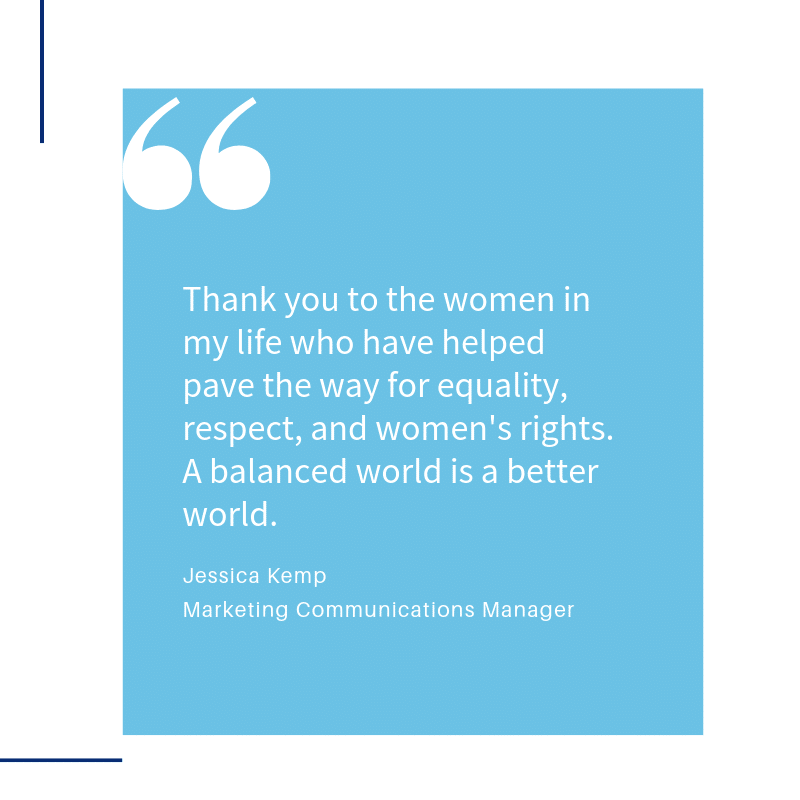 “

Thank you to the women in my life who have helped pave the way for equality, respect, and women's rights. A balanced world is a better world.

Jessica Kemp
Marketing Communications Manager